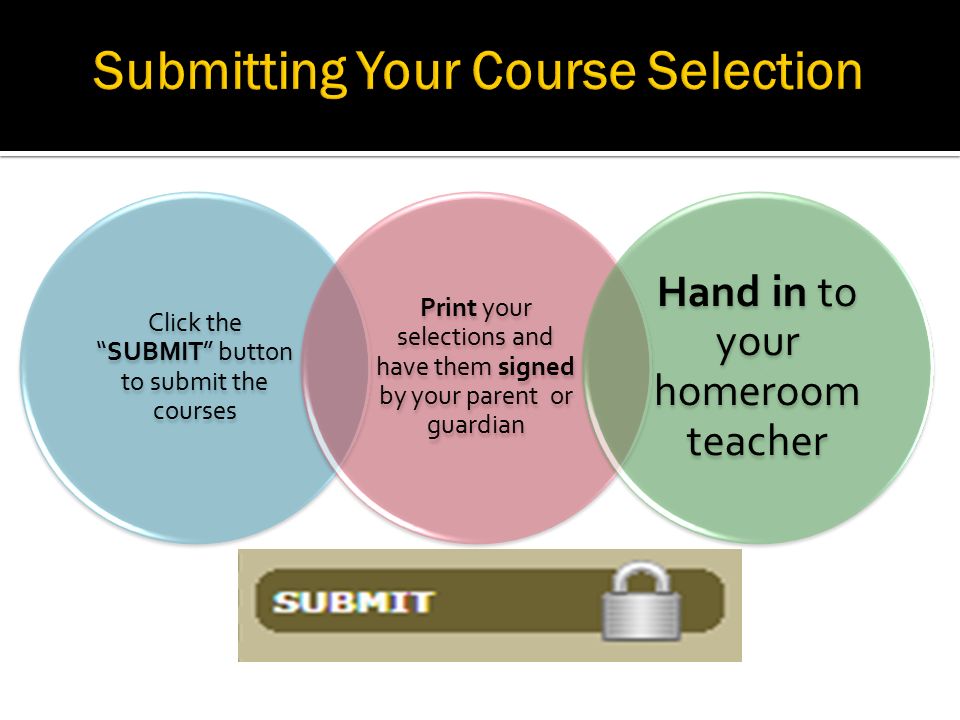 Submitting Your Course Selection

Click the "SUBMIT" button to submit the courses

Print your selections and have them signed by your parent or guardian

Hand in to your homeroom teacher

SUBMIT